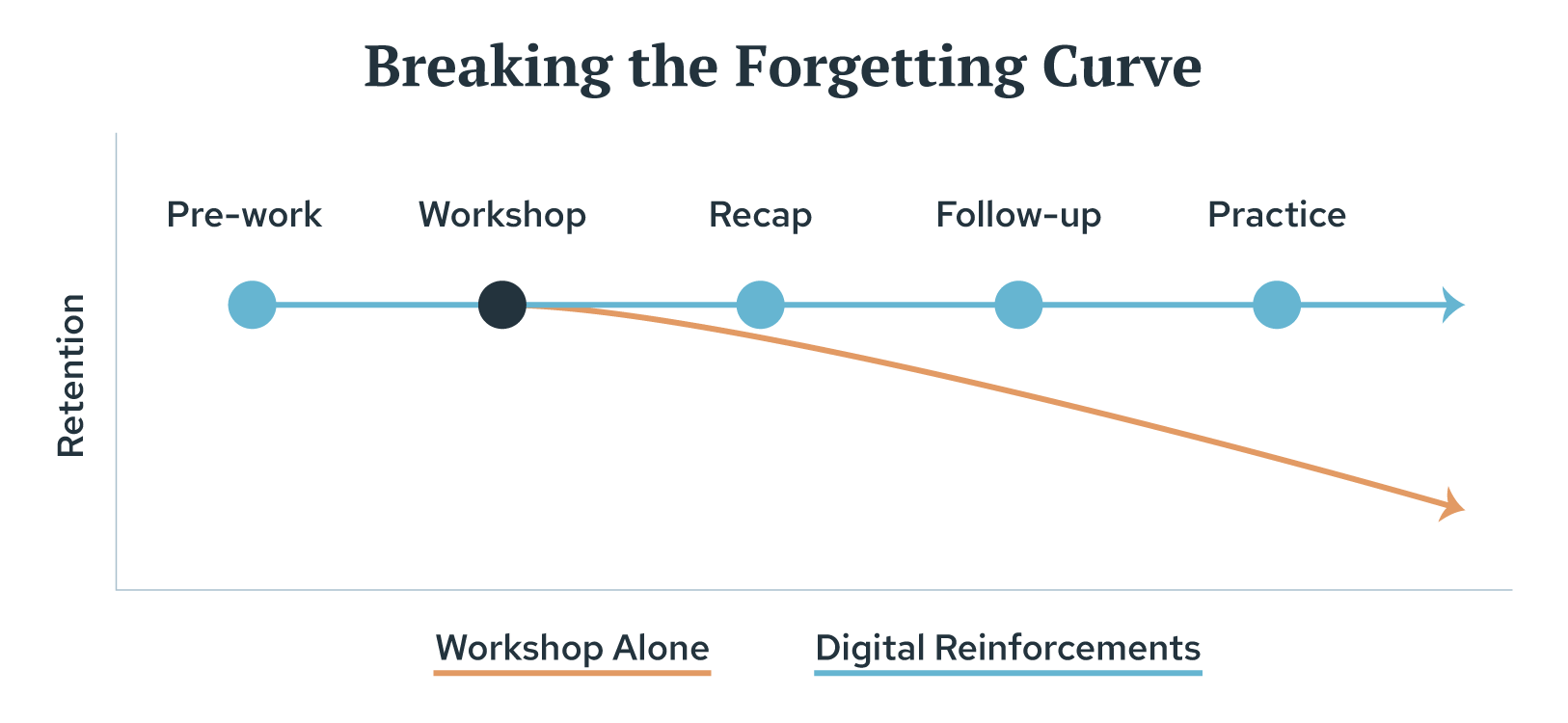 Breaking the Forgetting Curve

Retention

Pre-work
Workshop
Recap
Follow-up
Practice

Workshop Alone
Digital Reinforcements